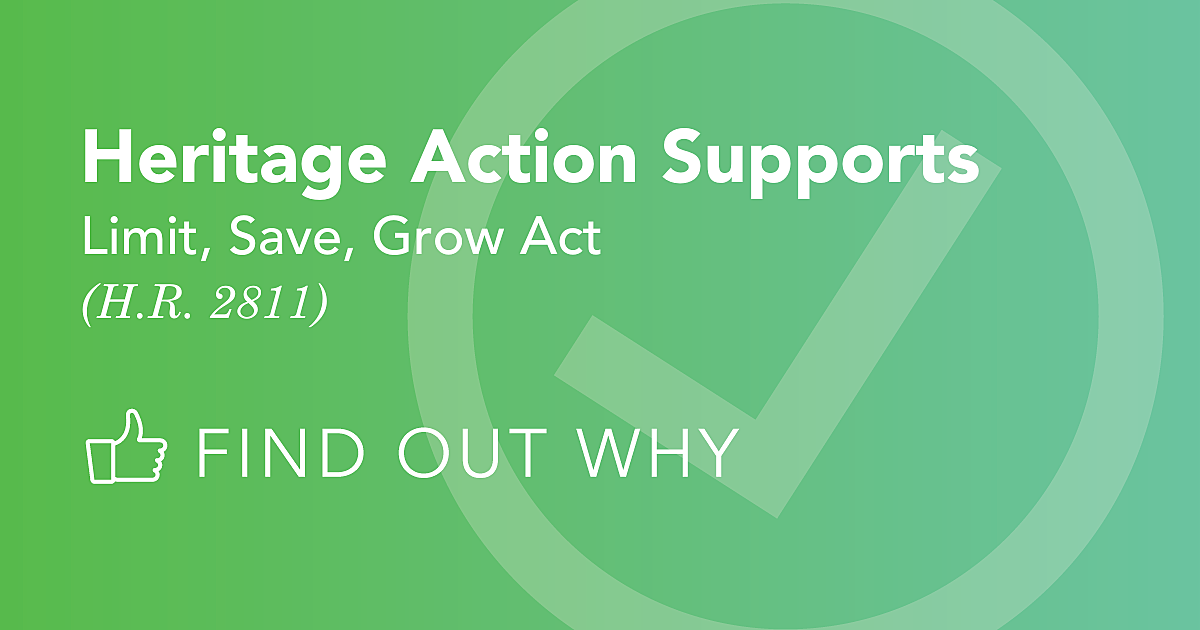 Heritage Action Supports
Limit, Save, Grow Act
(H.R. 2811)

FIND OUT WHY